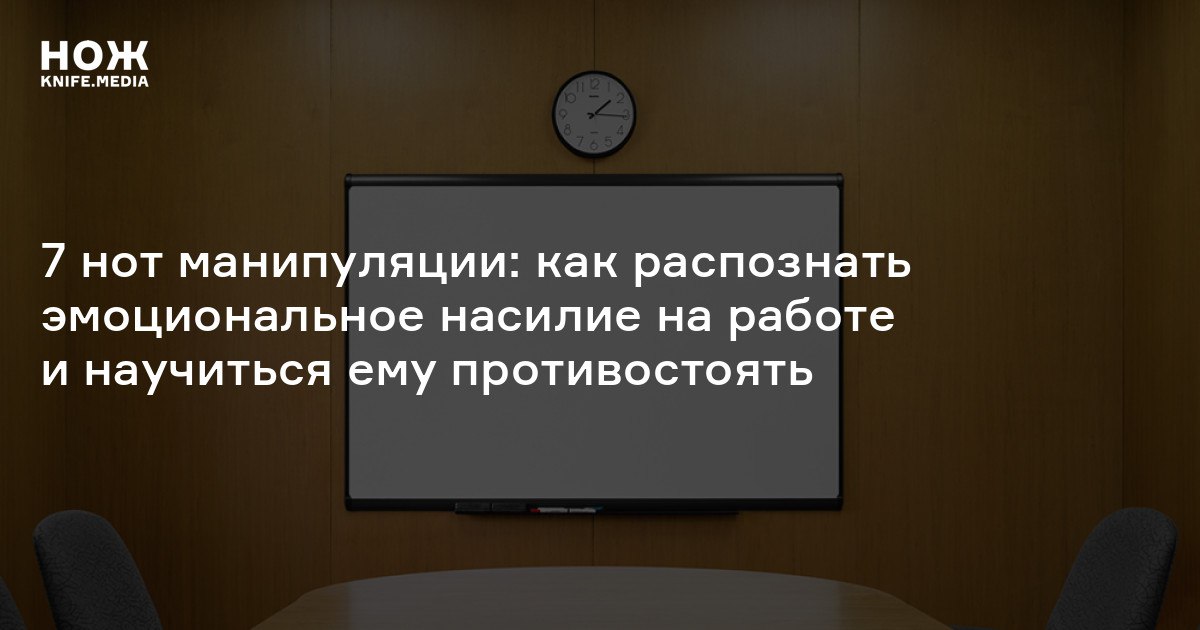 НОЖ
KNIFE.MEDIA

7 нот манипуляции: как распознать эмоциональное насилие на работе и научиться ему противостоять